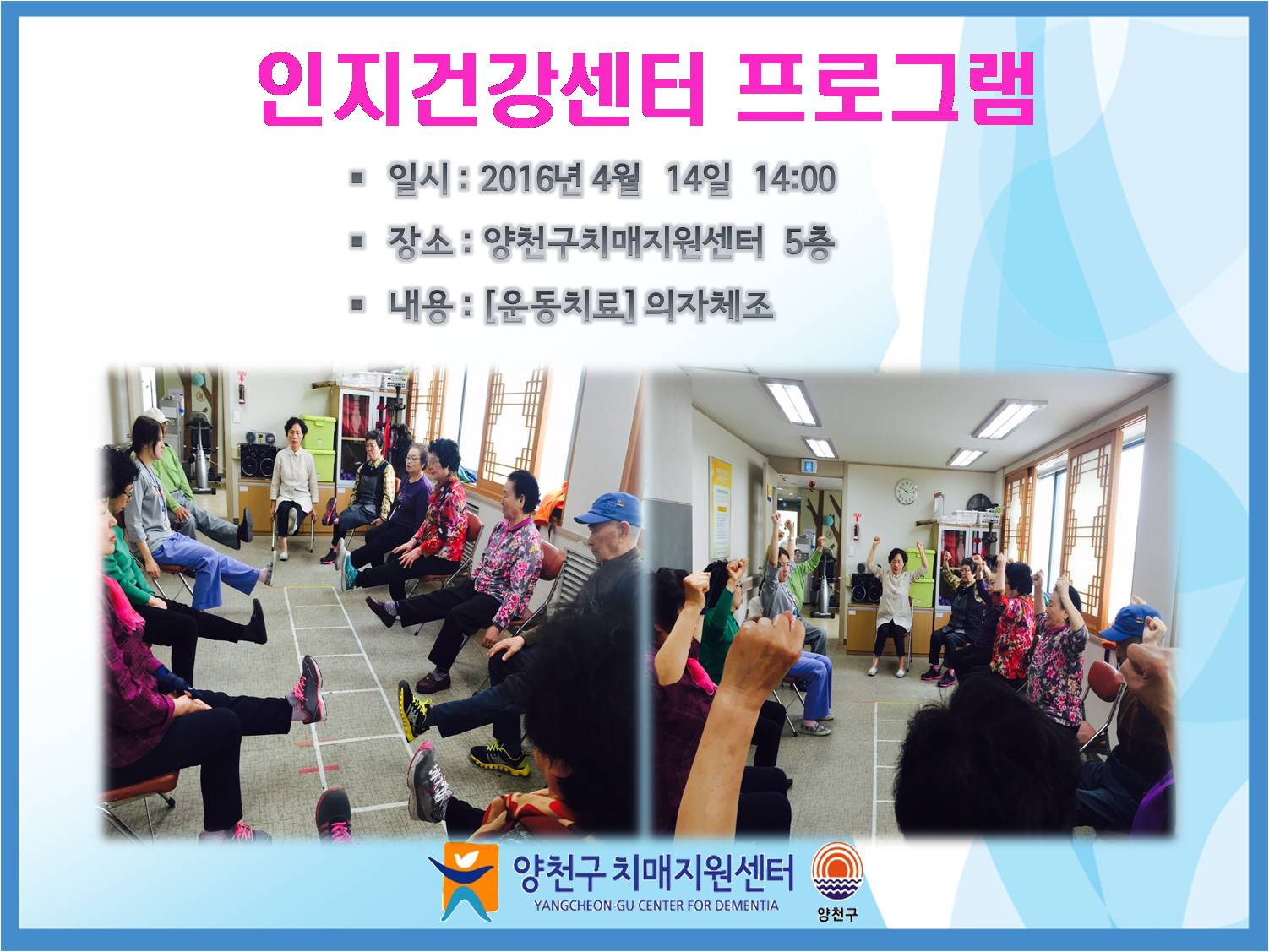 인지건강센터 프로그램

▪ 일시 : 2016년 4월 14일 14:00

▪ 장소 : 양천구치매지원센터 5층

▪ 내용 : [운동치료] 의자체조

양천구 치매지원센터
YANGCHEON-GU CENTER FOR DEMENTIA

양천구